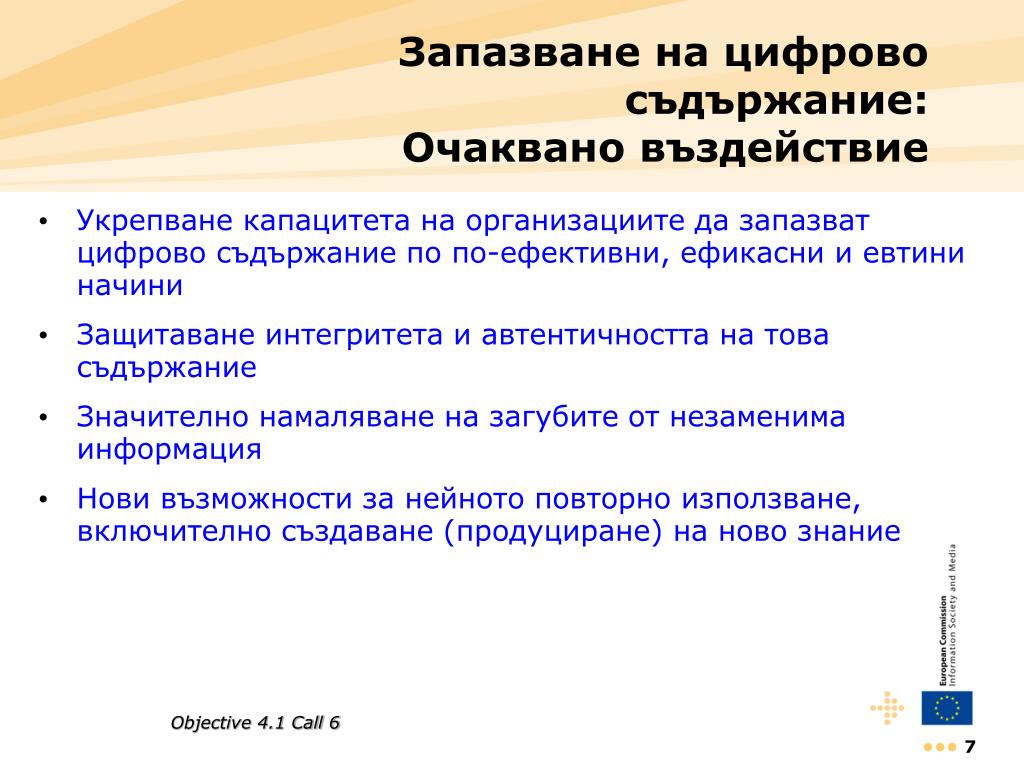 Запазване на цифрово съдържание:
Очаквано въздействие

• Укрепване капацитета на организациите да запазват цифрово съдържание по по-ефективни, ефикасни и евтини начини

• Защитаване интегритета и автентичността на това съдържание

• Значително намаляване на загубите от незаменима информация

• Нови възможности за нейното повторно използване, включително създаване (продуциране) на ново знание

European Commission
Information Society and Media

Objective 4.1 Call 6

7